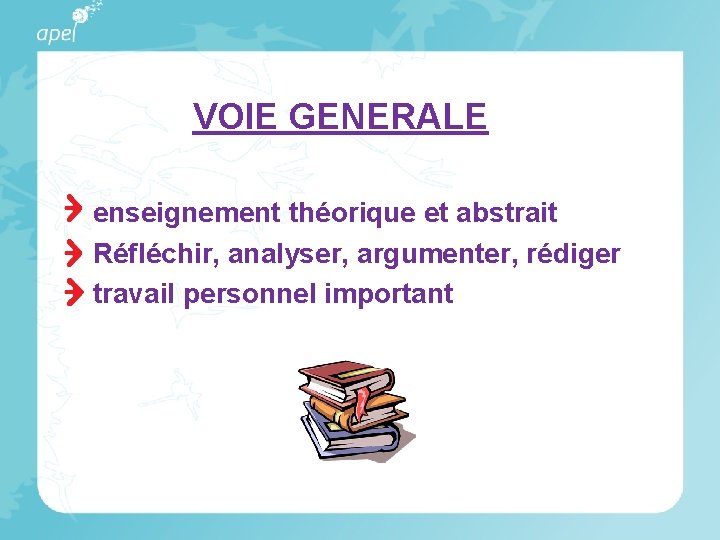 apel

VOIE GENERALE

enseignement théorique et abstrait
Réfléchir, analyser, argumenter, rédiger
travail personnel important